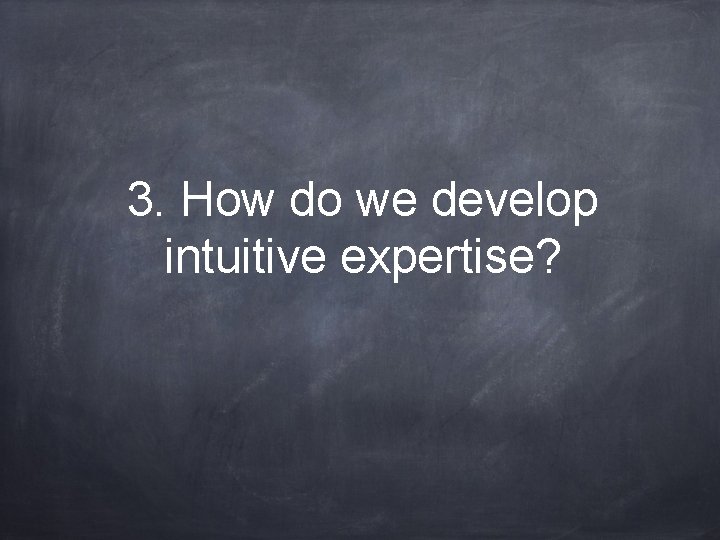 3. How do we develop intuitive expertise?